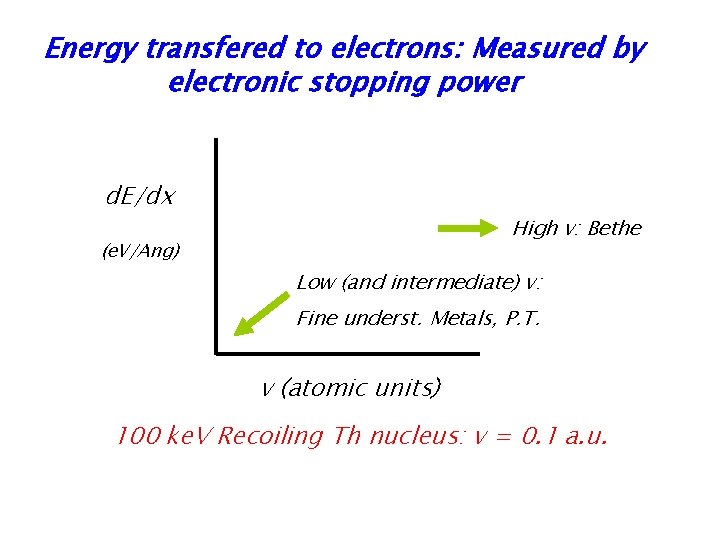 Energy transfered to electrons: Measured by electronic stopping power

dE/dx

(eV/Ang)

High v: Bethe

Low (and intermediate) v:

Fine underst. Metals, P.T.

v (atomic units)

100 keV Recoiling Th nucleus: v = 0.1 a.u.